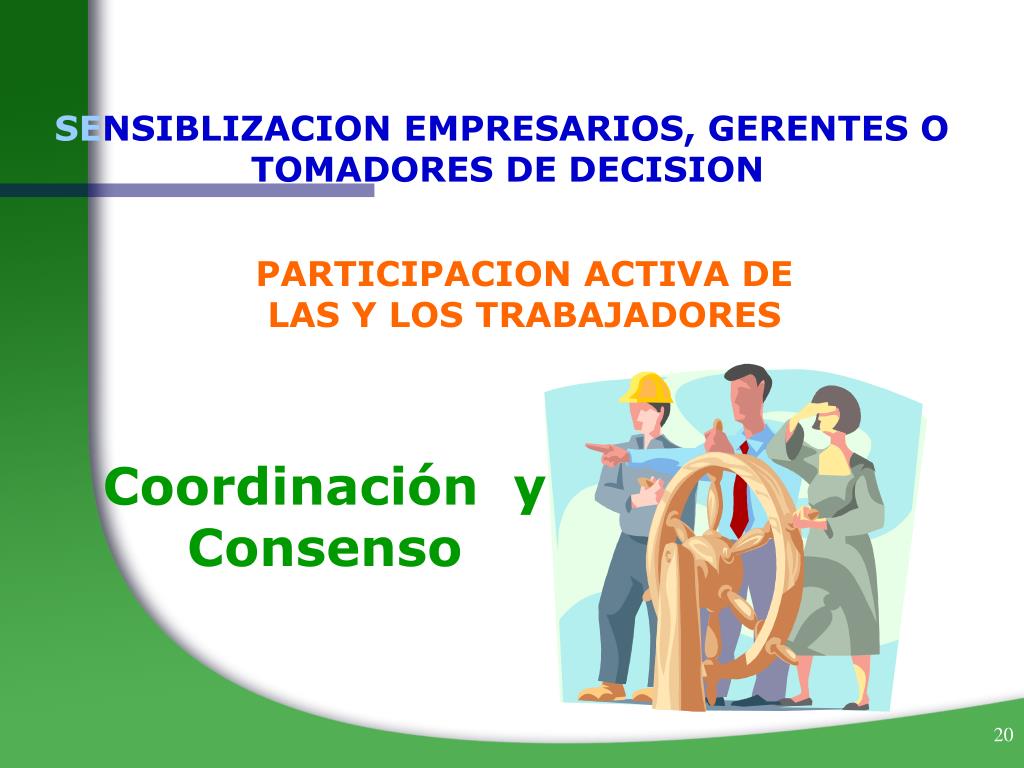 SENSIBLIZACION EMPRESARIOS, GERENTES O TOMADORES DE DECISION

PARTICIPACION ACTIVA DE LAS Y LOS TRABAJADORES

Coordinación y Consenso

20